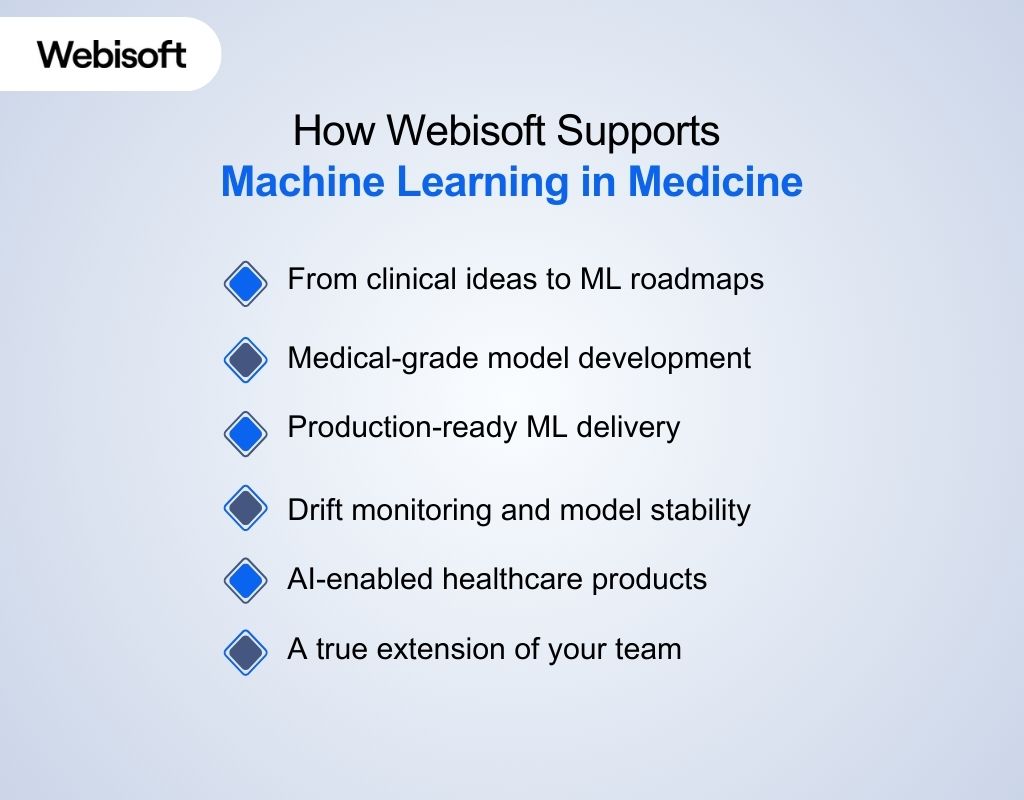 Webisoft

How Webisoft Supports
Machine Learning in Medicine

From clinical ideas to ML roadmaps

Medical-grade model development

Production-ready ML delivery

Drift monitoring and model stability

AI-enabled healthcare products

A true extension of your team